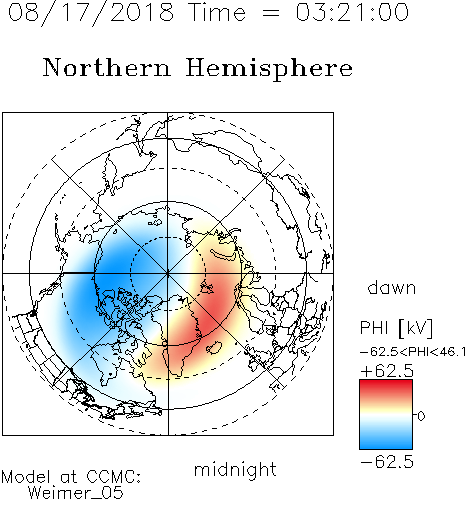 08/17/2018 Time = 03:21:00

Northern Hemisphere

dawn

PHI [kV]

-62.5<PHI<46.1

+62.5

0

-62.5

midnight

Model at CCMC:
Weimer_05